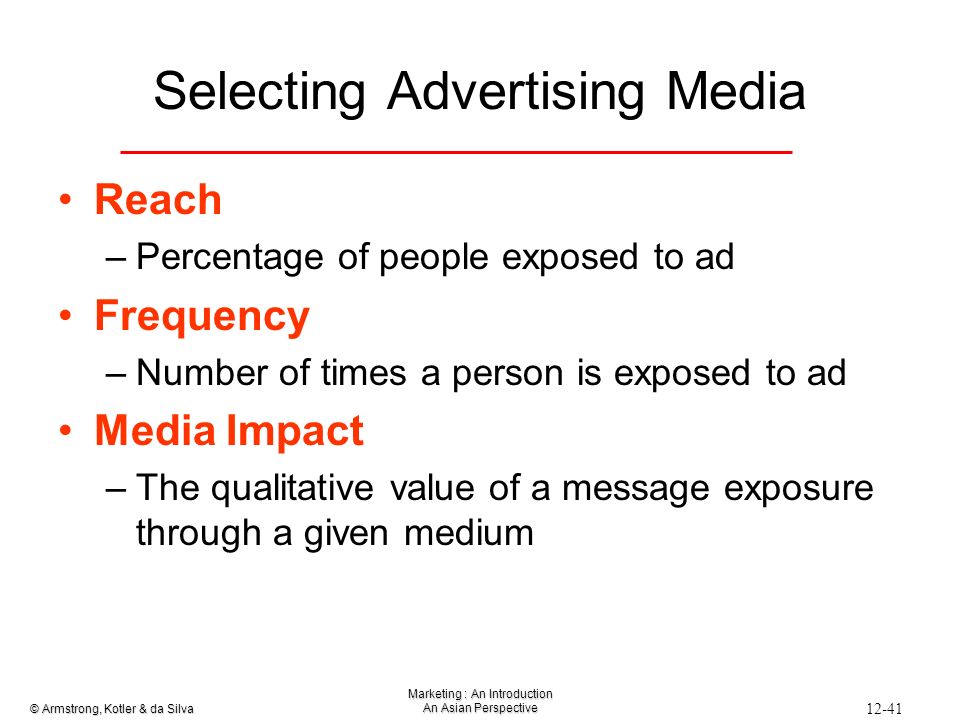 Selecting Advertising Media

• Reach
– Percentage of people exposed to ad

• Frequency
– Number of times a person is exposed to ad

• Media Impact
– The qualitative value of a message exposure through a given medium

© Armstrong, Kotler & da Silva

Marketing : An Introduction
An Asian Perspective

12-41